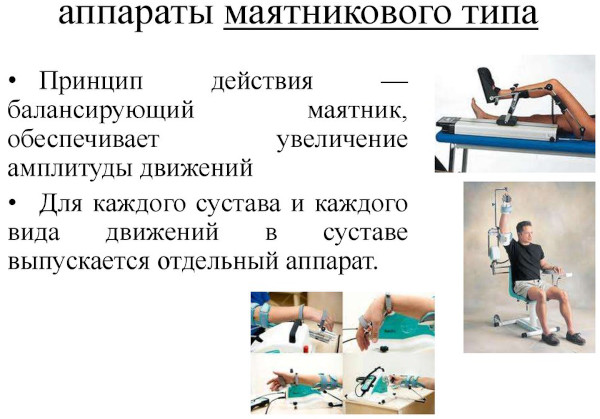 аппараты маятникового типа

• Принцип действия — балансирующий маятник, обеспечивает увеличение амплитуды движений

• Для каждого сустава и каждого вида движений в суставе выпускается отдельный аппарат.